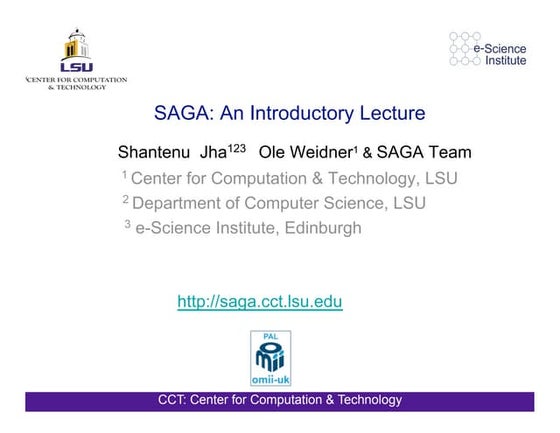 LSU
CENTER FOR COMPUTATION & TECHNOLOGY

e-Science Institute

SAGA: An Introductory Lecture

Shantenu Jha$^{123}$ Ole Weidner$^{1}$ & SAGA Team

$^{1}$ Center for Computation & Technology, LSU

$^{2}$ Department of Computer Science, LSU

$^{3}$ e-Science Institute, Edinburgh

http://saga.cct.lsu.edu

PAL
omii-uk

CCT: Center for Computation & Technology